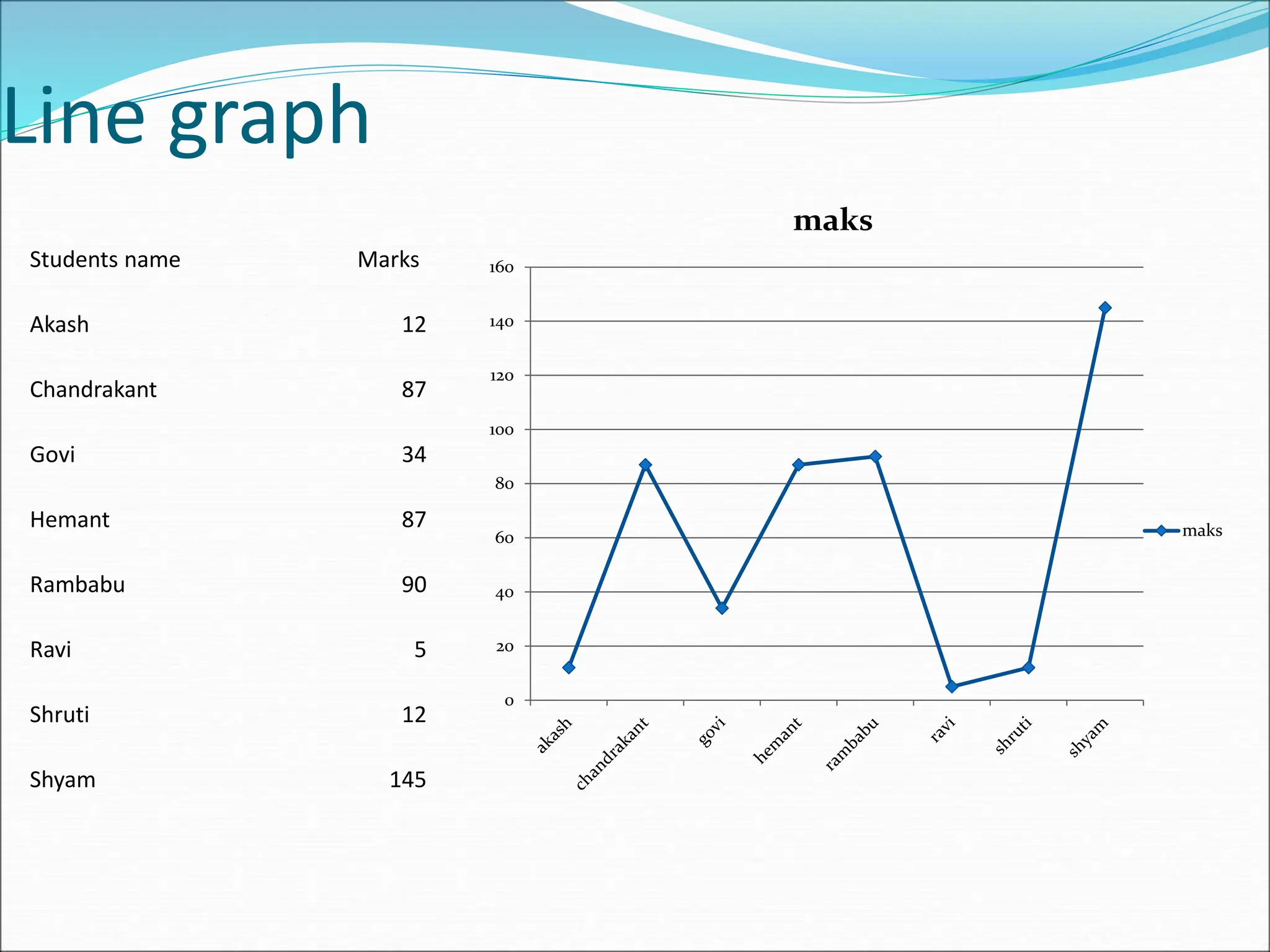 Line graph

| Students name | Marks |
|---|---|
| Akash | 12 |
| Chandrakant | 87 |
| Govi | 34 |
| Hemant | 87 |
| Rambabu | 90 |
| Ravi | 5 |
| Shruti | 12 |
| Shyam | 145 |

maks

160
140
120
100
80
60
40
20
0

akash
chandrakant
govi
hemant
rambabu
ravi
shruti
shyam

maks